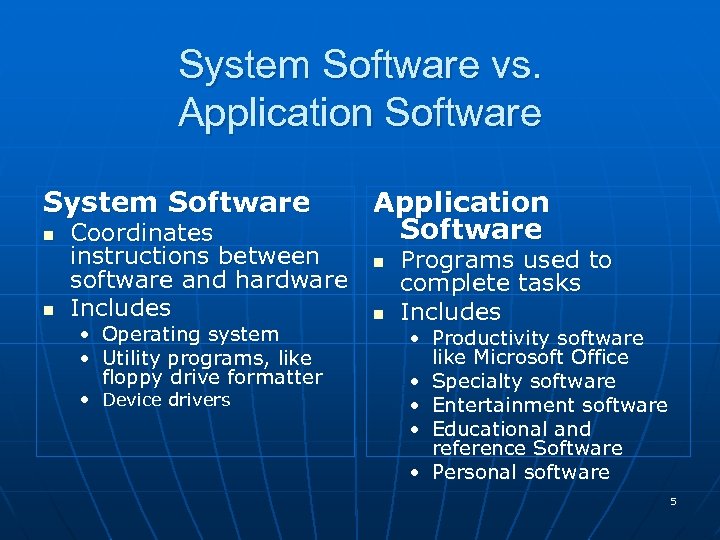 System Software vs. Application Software

System Software

- Coordinates instructions between software and hardware
- Includes
  - Operating system
  - Utility programs, like floppy drive formatter
  - Device drivers

Application Software

- Programs used to complete tasks
- Includes
  - Productivity software like Microsoft Office
  - Specialty software
  - Entertainment software
  - Educational and reference Software
  - Personal software

5